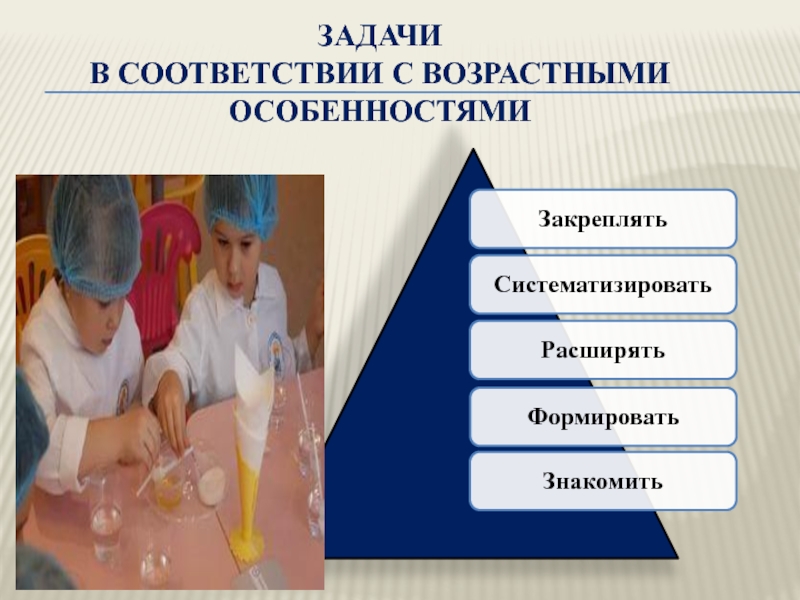 ЗАДАЧИ
В СООТВЕТСТВИИ С ВОЗРАСТНЫМИ ОСОБЕННОСТЯМИ

Закреплять

Систематизировать

Расширять

Формировать

Знакомить